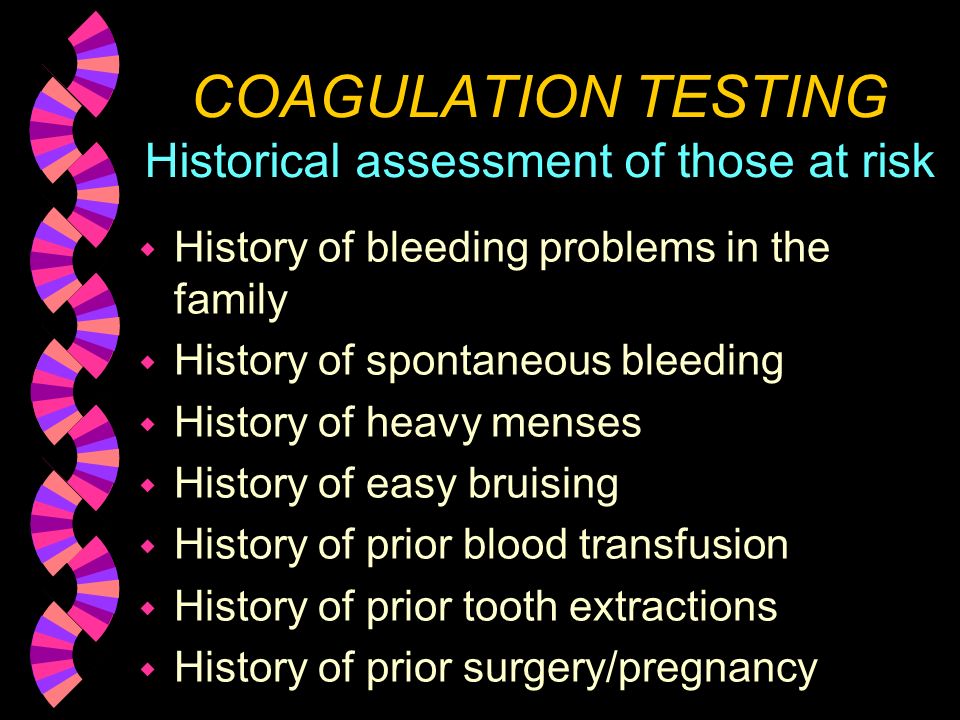 COAGULATION TESTING
Historical assessment of those at risk

- History of bleeding problems in the family
- History of spontaneous bleeding
- History of heavy menses
- History of easy bruising
- History of prior blood transfusion
- History of prior tooth extractions
- History of prior surgery/pregnancy